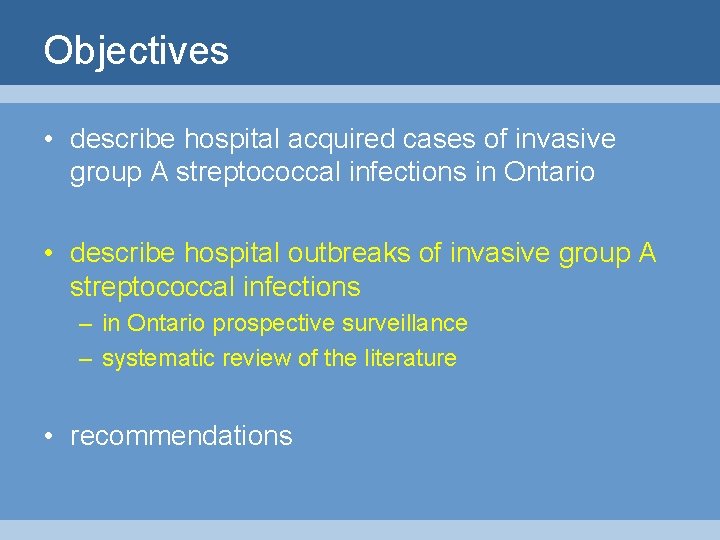 Objectives

• describe hospital acquired cases of invasive group A streptococcal infections in Ontario

• describe hospital outbreaks of invasive group A streptococcal infections
– in Ontario prospective surveillance
– systematic review of the literature

• recommendations